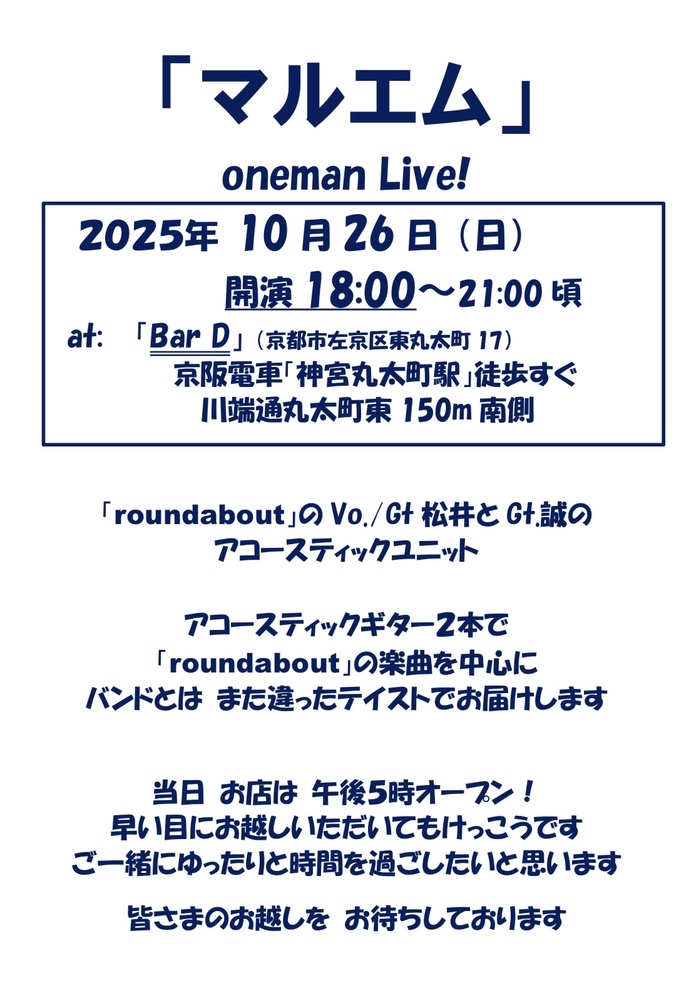 「マルエム」

oneman Live!

2025年 10月26日（日）

開演 18:00～21:00 頃

at: 「Bar D」（京都市左京区東丸太町 17）
京阪電車「神宮丸太町駅」徒歩すぐ
川端通丸太町東 150m 南側

「roundabout」の Vo./Gt 松井と Gt.誠の
アコースティックユニット

アコースティックギター２本で
「roundabout」の楽曲を中心に
バンドとは また違ったテイストでお届けします

当日 お店は 午後5時オープン！
早い目にお越しいただいてもけっこうです
ご一緒にゆったりと時間を過ごしたいと思います

皆さまのお越しを お待ちしております